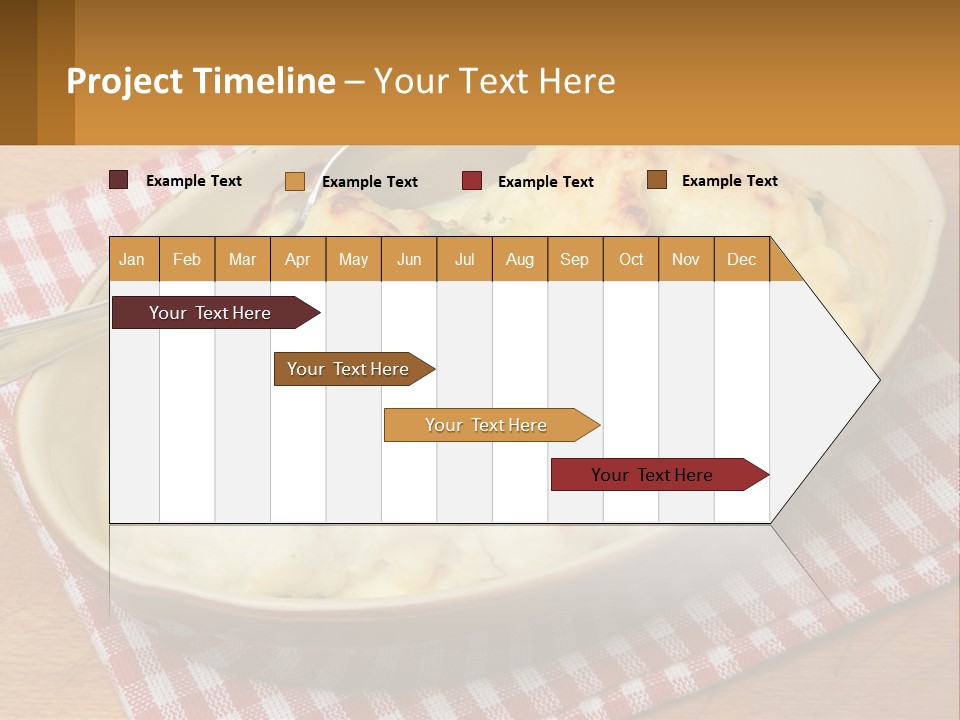 Project Timeline – Your Text Here

Example Text
Example Text
Example Text
Example Text

| Jan | Feb | Mar | Apr | May | Jun | Jul | Aug | Sep | Oct | Nov | Dec |
|---|---|---|---|---|---|---|---|---|---|---|---|

Your Text Here
Your Text Here
Your Text Here
Your Text Here